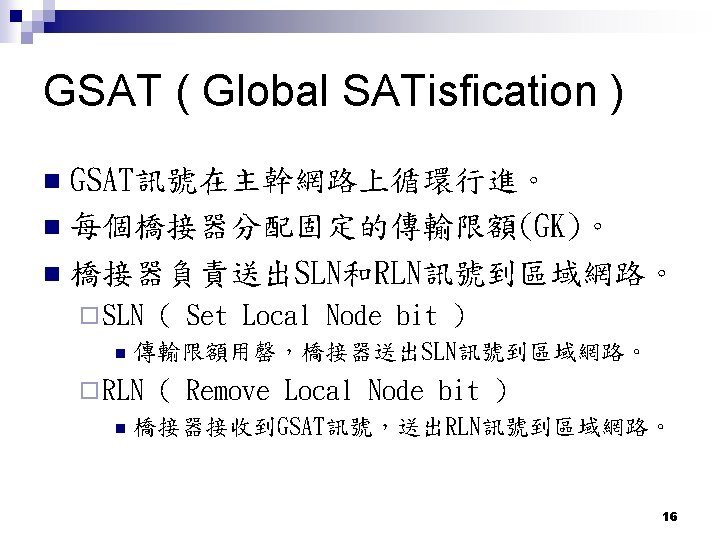 GSAT ( Global SATisfication )

GSAT訊號在主幹網路上循環行進。

每個橋接器分配固定的傳輸限額(GK)。

橋接器負責送出SLN和RLN訊號到區域網路。

SLN ( Set Local Node bit )

傳輸限額用罄，橋接器送出SLN訊號到區域網路。

RLN ( Remove Local Node bit )

橋接器接收到GSAT訊號，送出RLN訊號到區域網路。

16